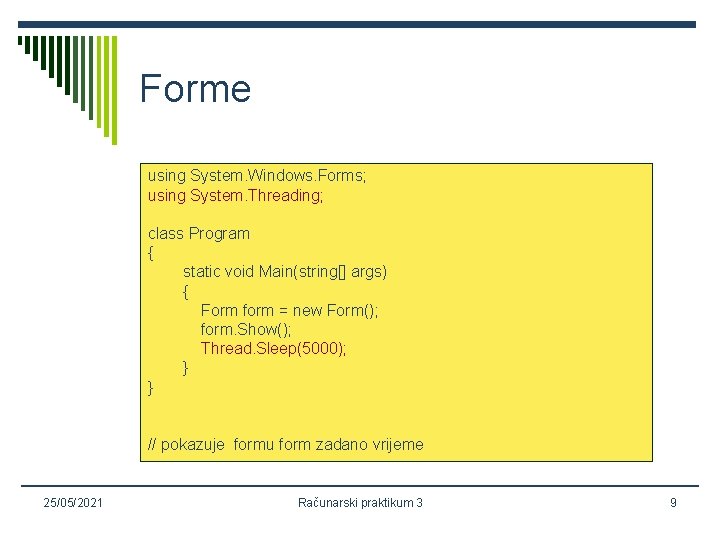 Forme

using System.Windows.Forms;
using System.Threading;

class Program
{
static void Main(string[] args)
{
Form form = new Form();
form.Show();
Thread.Sleep(5000);
}
}

// pokazuje formu form zadano vrijeme

25/05/2021

Računarski praktikum 3

9